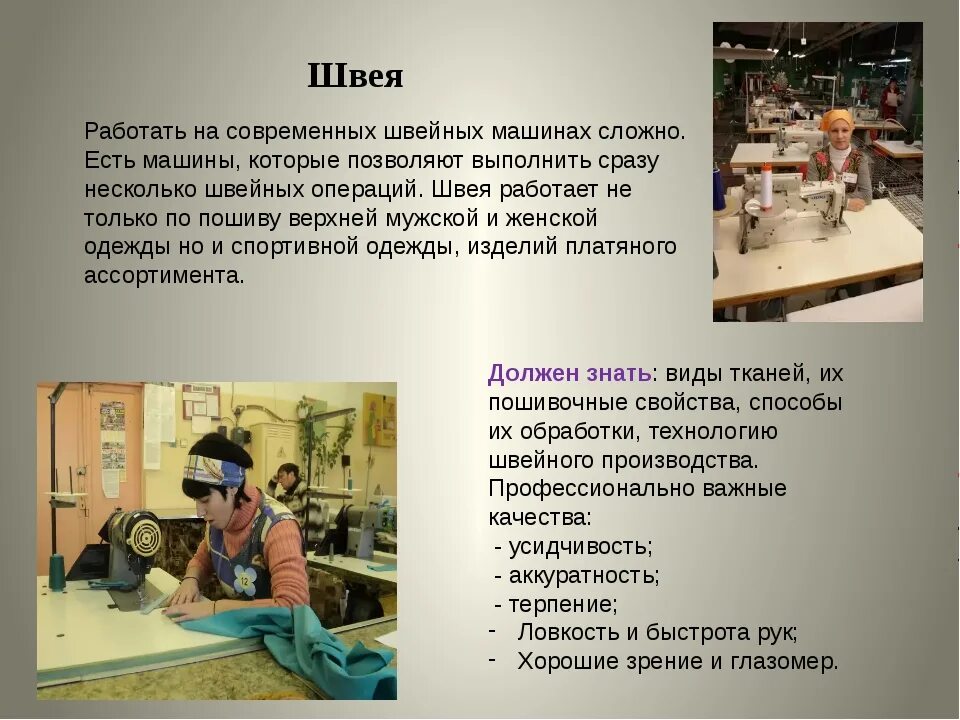 Швея

Работать на современных швейных машинах сложно. Есть машины, которые позволяют выполнить сразу несколько швейных операций. Швея работает не только по пошиву верхней мужской и женской одежды но и спортивной одежды, изделий платяного ассортимента.

Должен знать: виды тканей, их пошивочные свойства, способы их обработки, технологию швейного производства.
Профессионально важные качества:
- усидчивость;
- аккуратность;
- терпение;
- Ловкость и быстрота рук;
- Хорошие зрение и глазомер.